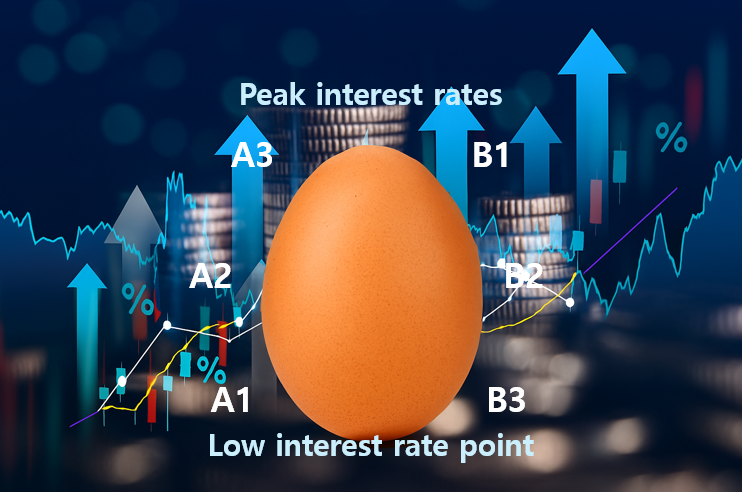 Peak interest rates

A3

B1

%

A2

B2

%

%

A1

B3

Low interest rate point